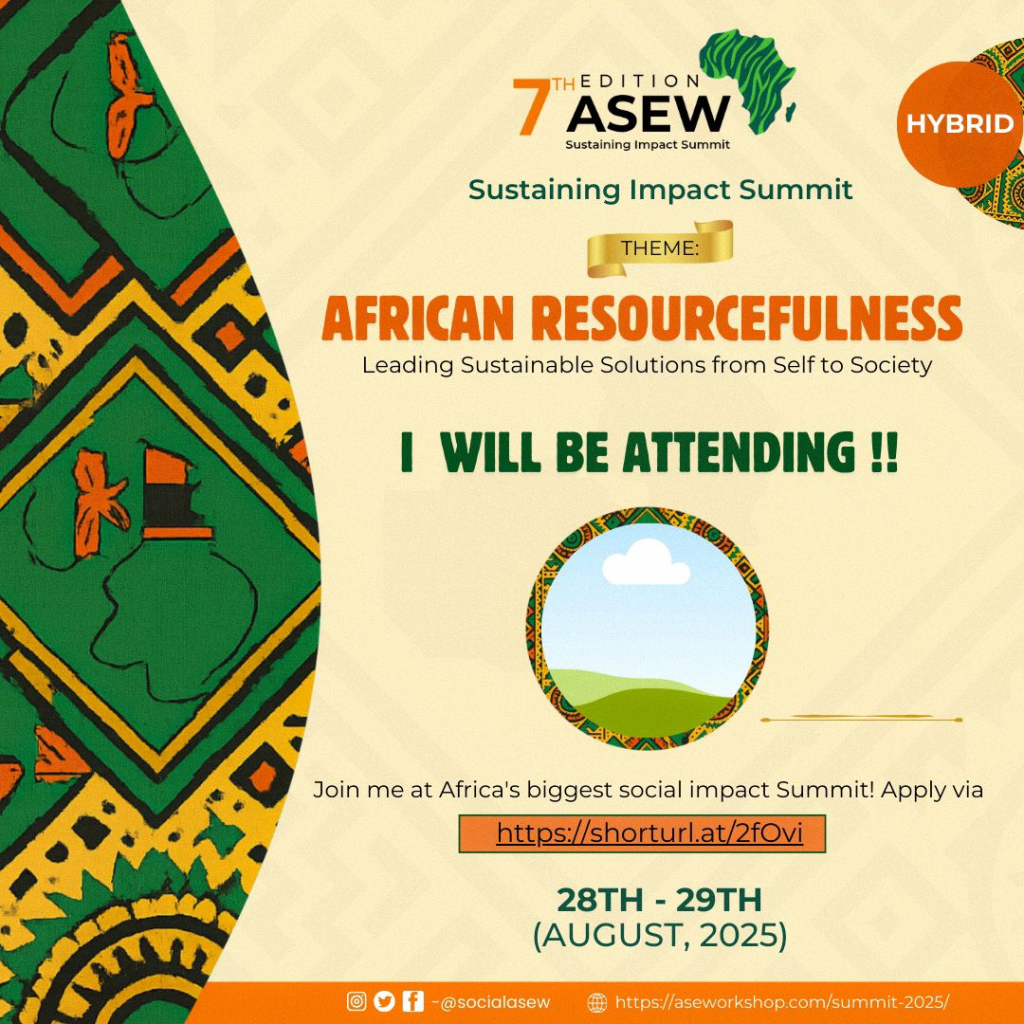 7TH EDITION ASEW
Sustaining Impact Summit

HYBRID

Sustaining Impact Summit

THEME:

AFRICAN RESOURCEFULNESS
Leading Sustainable Solutions from Self to Society

I WILL BE ATTENDING !!

Join me at Africa's biggest social impact Summit! Apply via
https://shorturl.at/2fOvi

28TH - 29TH
(AUGUST, 2025)

-@socialasew https://aseworkshop.com/summit-2025/